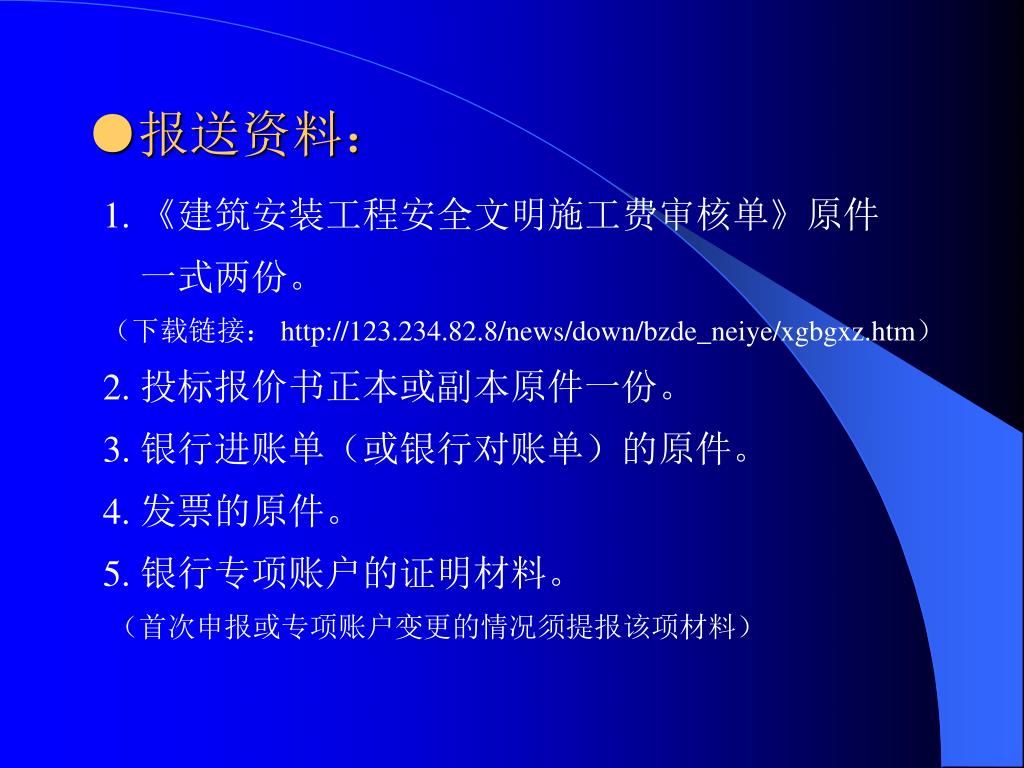 ●报送资料：

1. 《建筑安装工程安全文明施工费审核单》原件一式两份。

（下载链接： http://123.234.82.8/news/down/bzde_neiye/xgbgxz.htm）

2. 投标报价书正本或副本原件一份。

3. 银行进账单（或银行对账单）的原件。

4. 发票的原件。

5. 银行专项账户的证明材料。

（首次申报或专项账户变更的情况须提报该项材料）